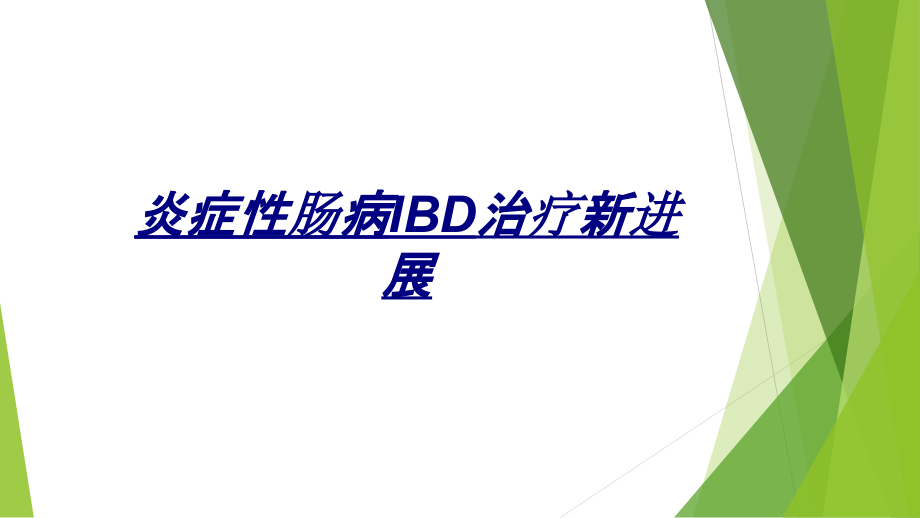 炎症性肠病IBD治疗新进展